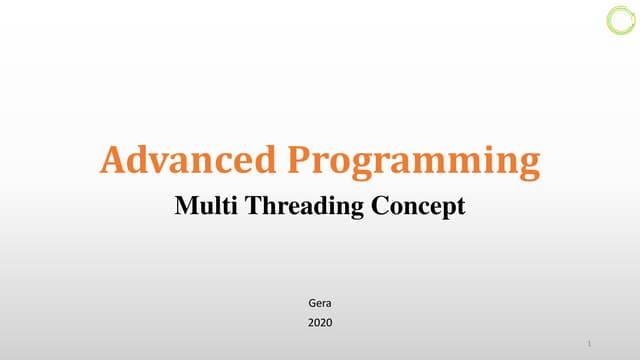 Advanced Programming

Multi Threading Concept

Gera

2020

1